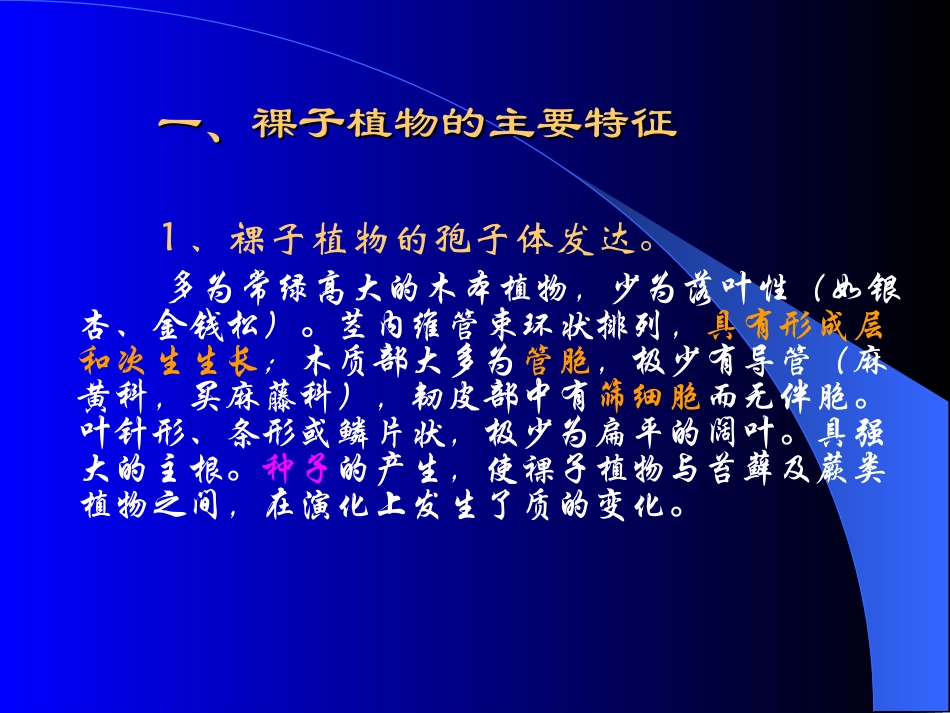 一、裸子植物的主要特征

1、裸子植物的孢子体发达。

多为常绿高大的木本植物，少为落叶性（如银杏、金钱松）。茎内维管束环状排列，具有形成层和次生生长；木质部大多为管胞，极少有导管（麻黄科，买麻藤科），韧皮部中有筛细胞而无伴胞。叶针形、条形或鳞片状，极少为扁平的阔叶。具强大的主根。种子的产生，使裸子植物与苔藓及蕨类植物之间，在演化上发生了质的变化。